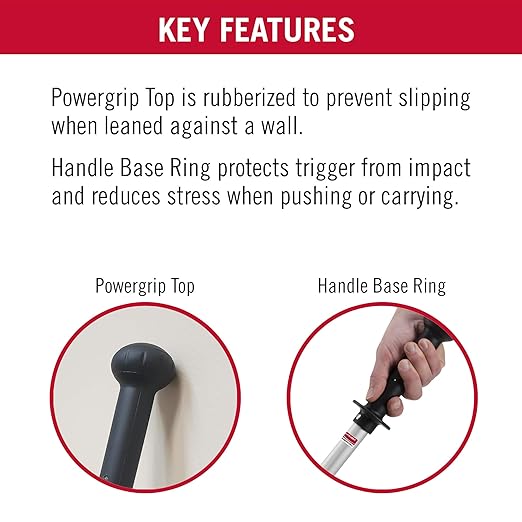 KEY FEATURES

Powergrip Top is rubberized to prevent slipping when leaned against a wall.

Handle Base Ring protects trigger from impact and reduces stress when pushing or carrying.

Powergrip Top

Handle Base Ring